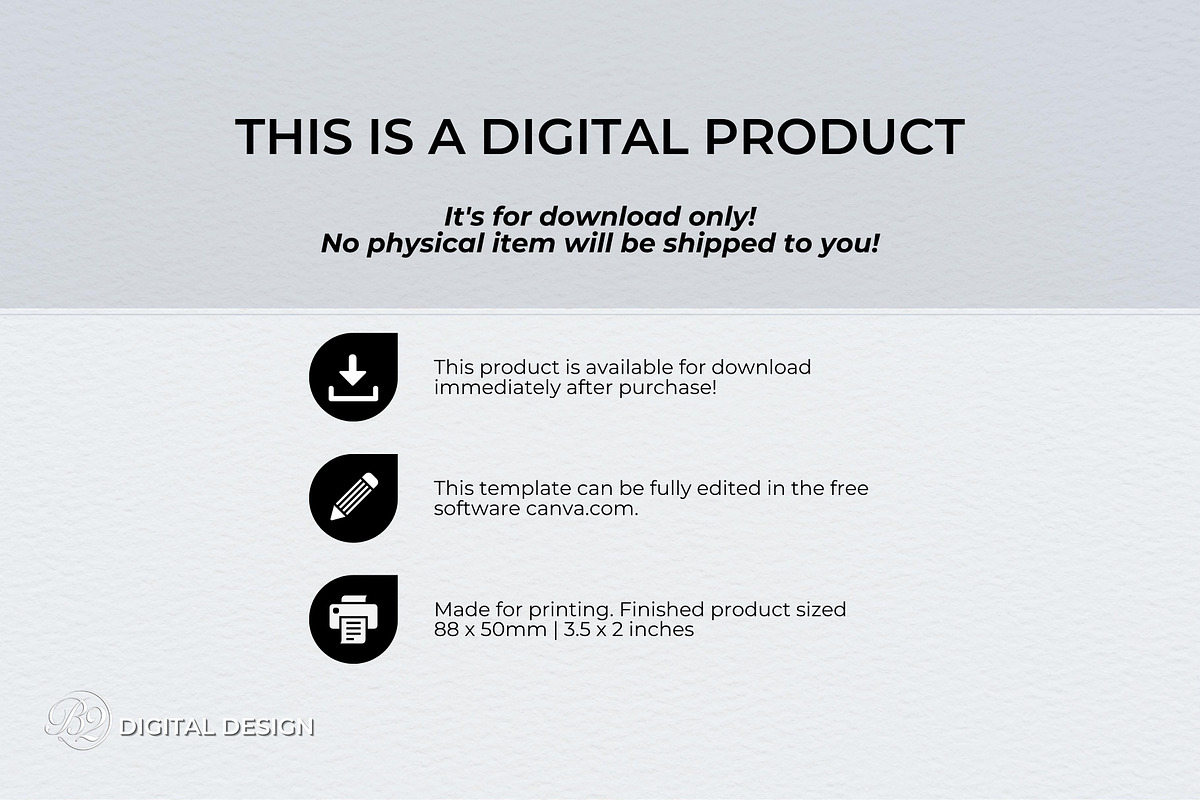 THIS IS A DIGITAL PRODUCT

It's for download only!
No physical item will be shipped to you!

This product is available for download immediately after purchase!

This template can be fully edited in the free software canva.com.

Made for printing. Finished product sized 88 x 50mm | 3.5 x 2 inches

B2 DIGITAL DESIGN